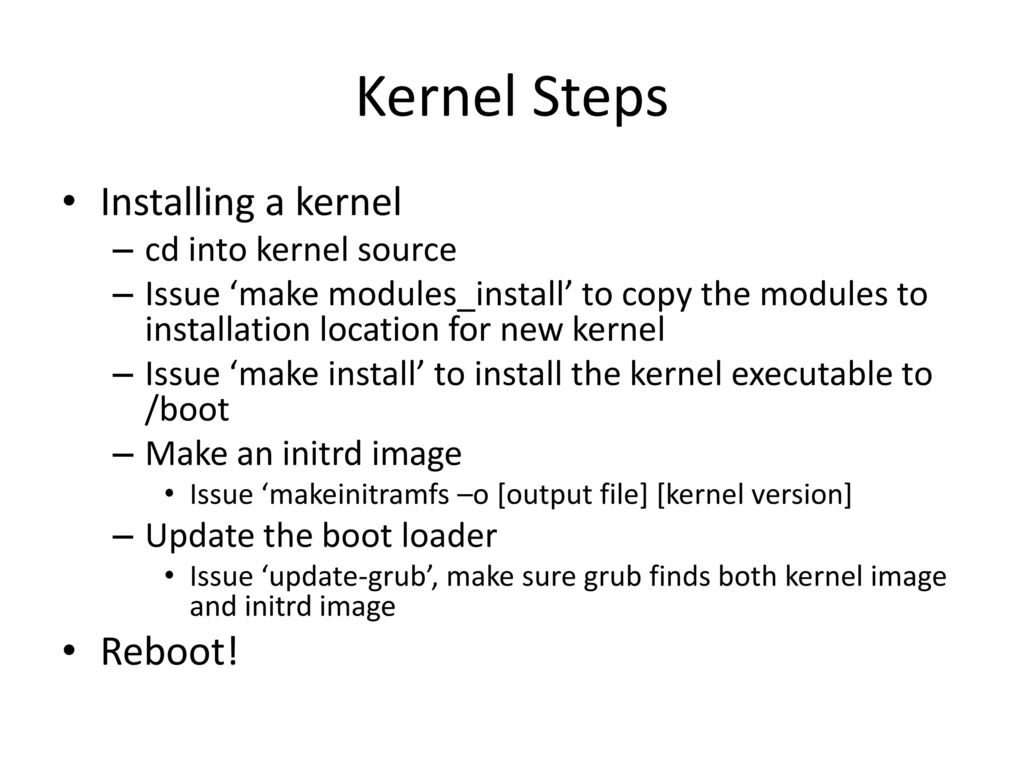 Kernel Steps

• Installing a kernel
– cd into kernel source
– Issue ‘make modules_install’ to copy the modules to installation location for new kernel
– Issue ‘make install’ to install the kernel executable to /boot
– Make an initrd image
• Issue ‘makeinitramfs –o [output file] [kernel version]
– Update the boot loader
• Issue ‘update-grub’, make sure grub finds both kernel image and initrd image
• Reboot!